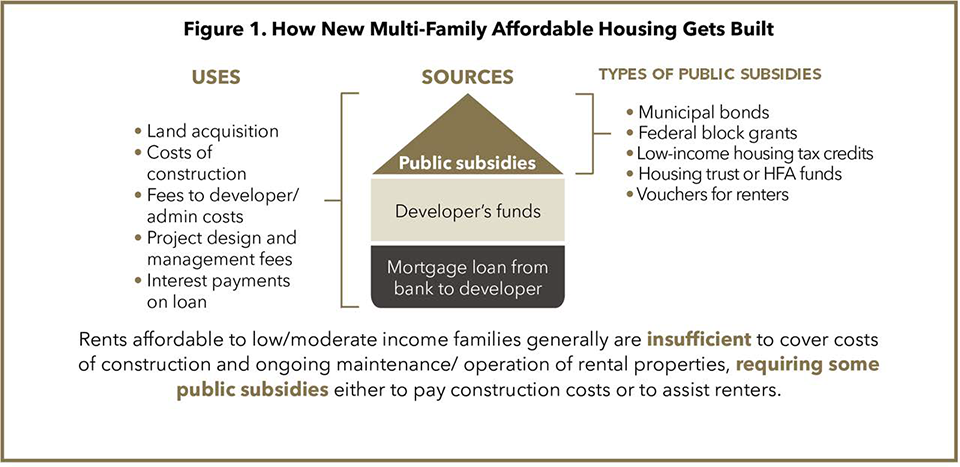 Figure 1. How New Multi-Family Affordable Housing Gets Built

USES

• Land acquisition
• Costs of construction
• Fees to developer/ admin costs
• Project design and management fees
• Interest payments on loan

SOURCES

Public subsidies

Developer's funds

Mortgage loan from bank to developer

TYPES OF PUBLIC SUBSIDIES

• Municipal bonds
• Federal block grants
• Low-income housing tax credits
• Housing trust or HFA funds
• Vouchers for renters

Rents affordable to low/moderate income families generally are insufficient to cover costs of construction and ongoing maintenance/ operation of rental properties, requiring some public subsidies either to pay construction costs or to assist renters.